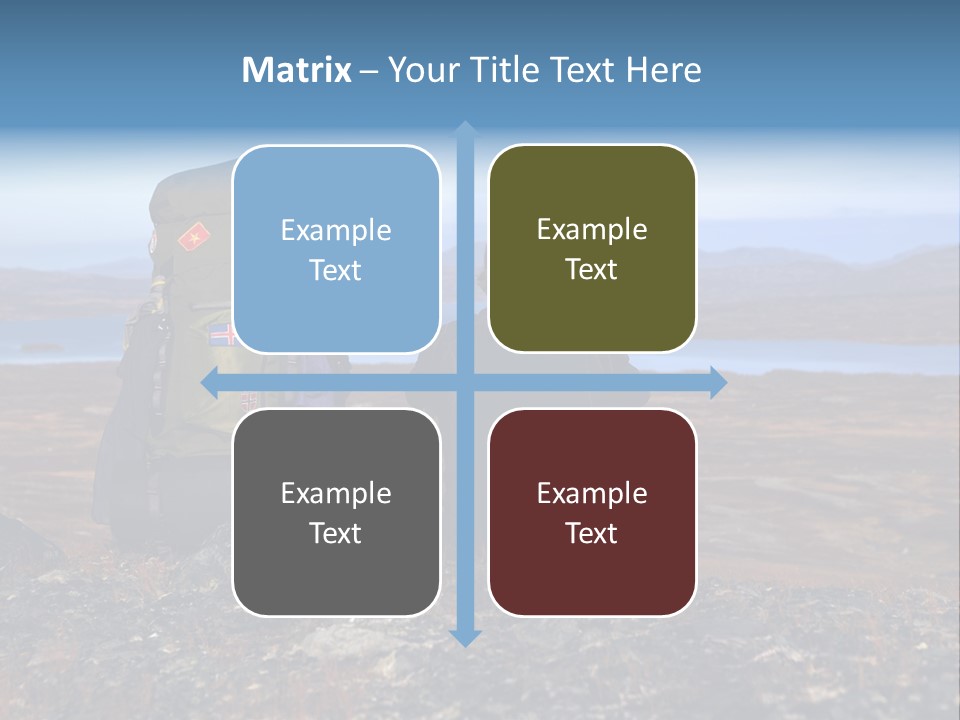 Matrix – Your Title Text Here

Example Text

Example Text

Example Text

Example Text